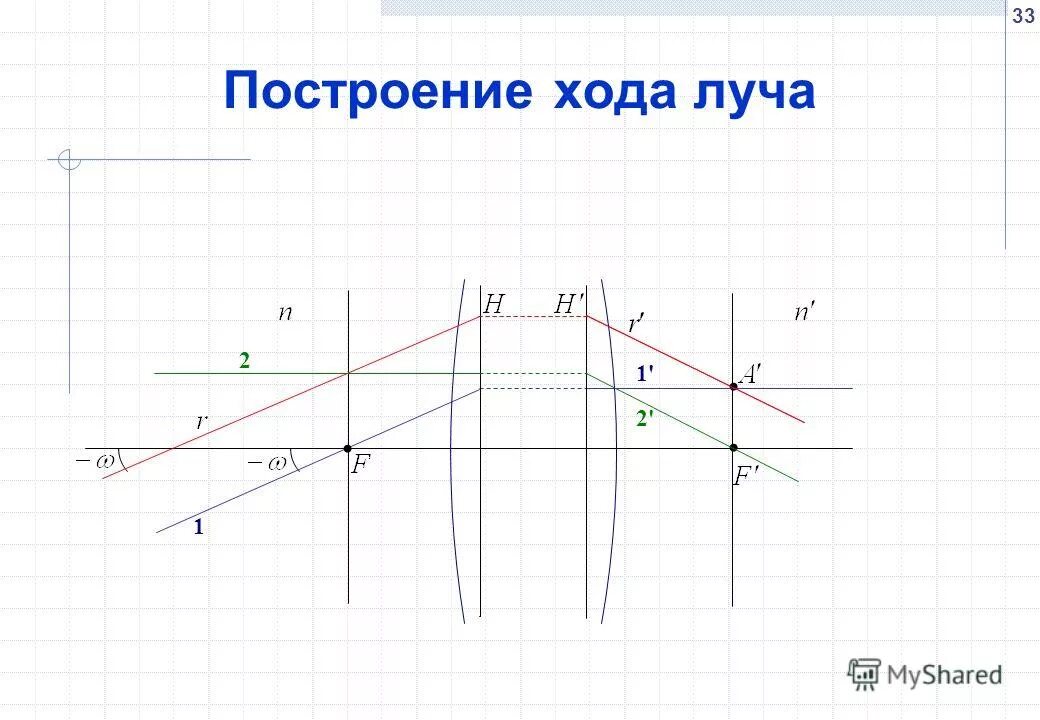 33

Построение хода луча

$n$ $H$ $H'$ $r'$ $n'$

2

1'

$A'$

$r$

2'

$-\omega$ $-\omega$ $F$

$F'$

1

MyShared